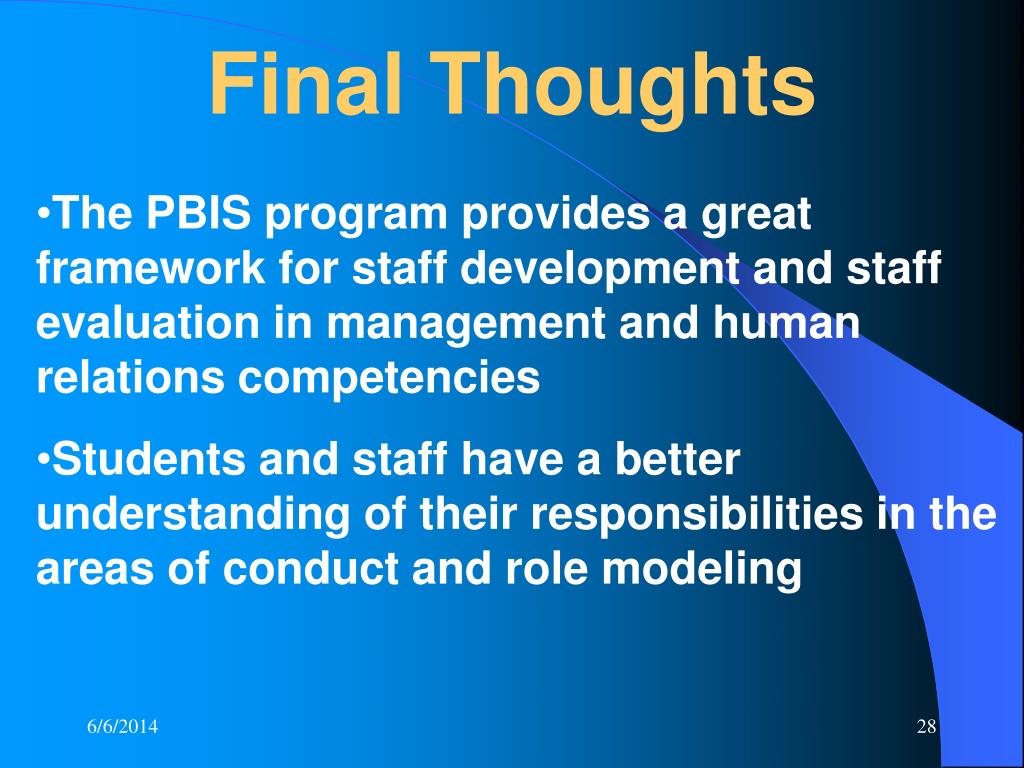 Final Thoughts

•The PBIS program provides a great framework for staff development and staff evaluation in management and human relations competencies

•Students and staff have a better understanding of their responsibilities in the areas of conduct and role modeling

6/6/2014

28